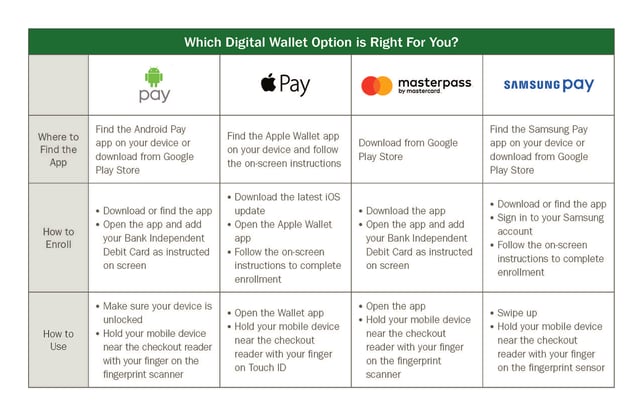 Which Digital Wallet Option is Right For You?

| | pay | Pay | masterpass by mastercard | SAMSUNG pay |
|---|---|---|---|---|
| Where to Find the App | Find the Android Pay app on your device or download from Google Play Store | Find the Apple Wallet app on your device and follow the on-screen instructions | Download from Google Play Store | Find the Samsung Pay app on your device or download from Google Play Store |
| How to Enroll | • Download or find the app • Open the app and add your Bank Independent Debit Card as instructed on screen | • Download the latest iOS update • Open the Apple Wallet app • Follow the on-screen instructions to complete enrollment | • Download the app • Open the app and add your Bank Independent Debit Card as instructed on screen | • Download or find the app • Sign in to your Samsung account • Follow the on-screen instructions to complete enrollment |
| How to Use | • Make sure your device is unlocked • Hold your mobile device near the checkout reader with your finger on the fingerprint scanner | • Open the Wallet app • Hold your mobile device near the checkout reader with your finger on Touch ID | • Open the app • Hold your mobile device near the checkout reader with your finger on the fingerprint scanner | • Swipe up • Hold your mobile device near the checkout reader with your finger on the fingerprint sensor |